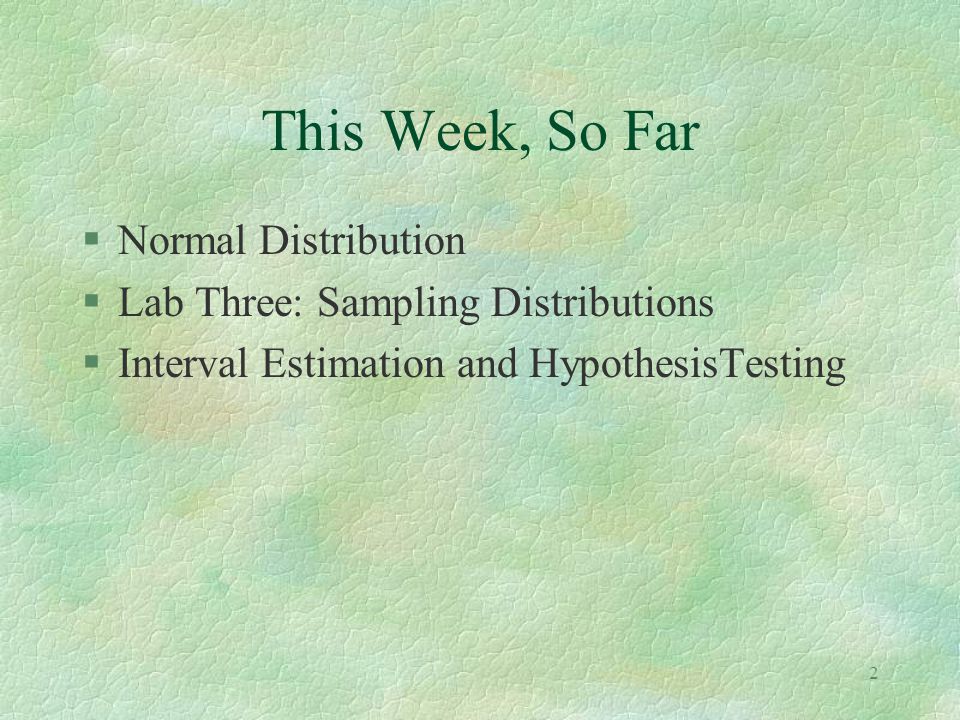 This Week, So Far

§ Normal Distribution
§ Lab Three: Sampling Distributions
§ Interval Estimation and HypothesisTesting

2